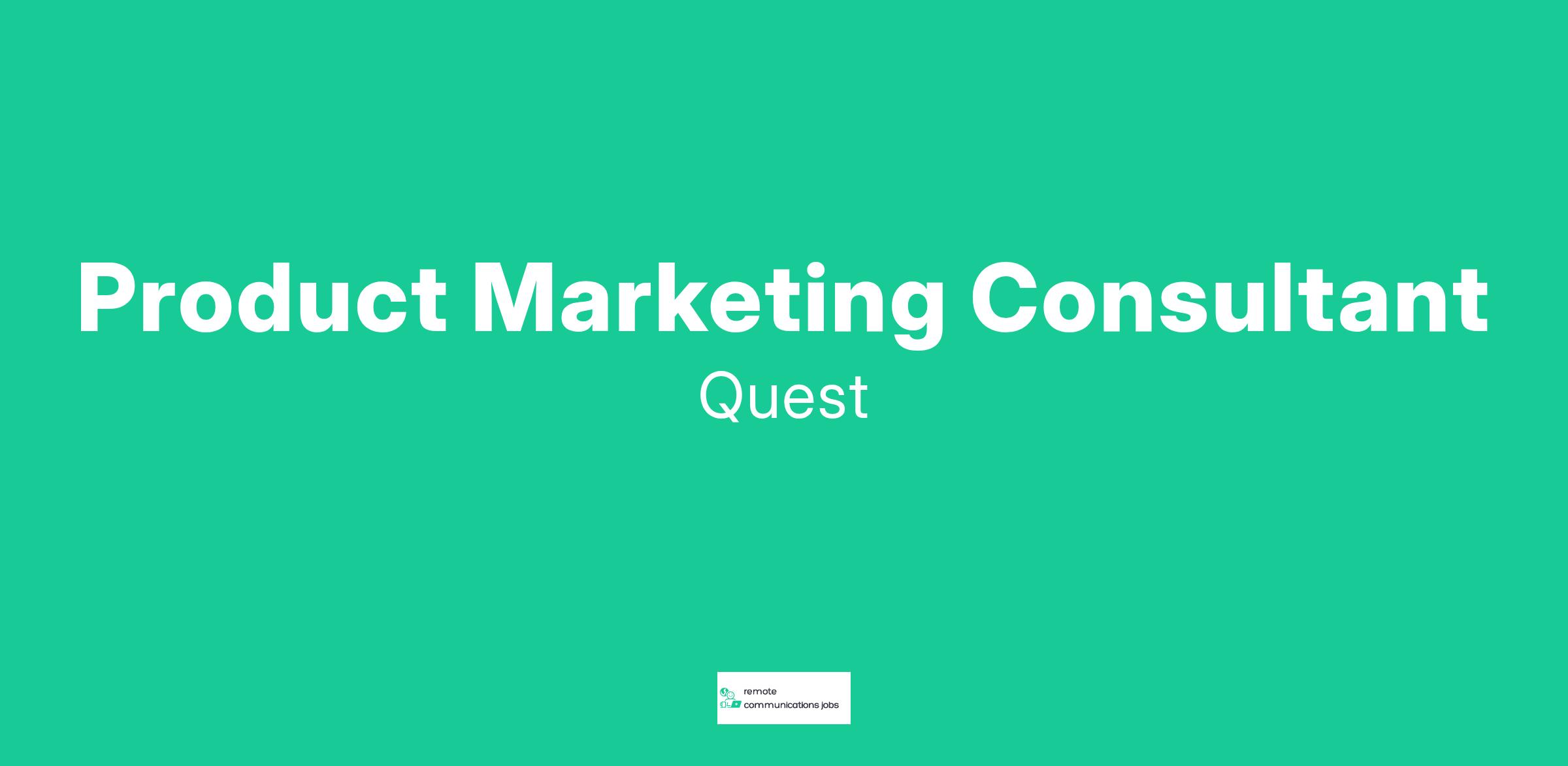 Product Marketing Consultant

Quest

remote
communications jobs